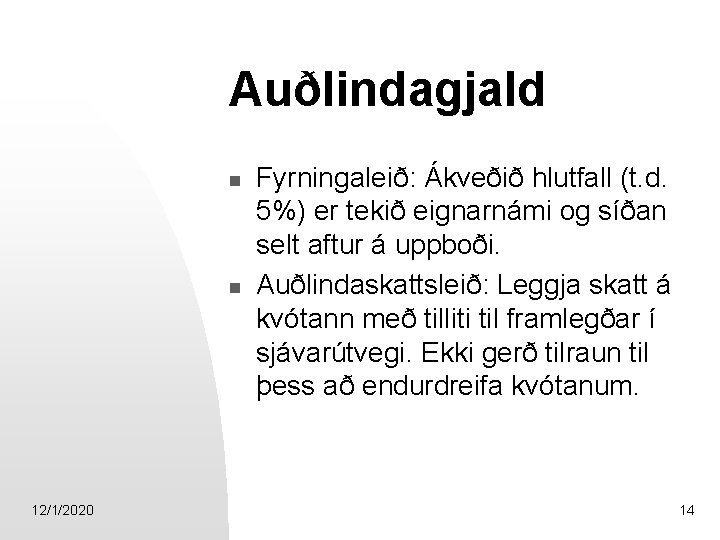 Auðlindagjald

- Fyrningaleið: Ákveðið hlutfall (t.d. 5%) er tekið eignarnámi og síðan selt aftur á uppboði.
- Auðlindaskattsleið: Leggja skatt á kvótann með tilliti til framlegðar í sjávarútvegi. Ekki gerð tilraun til þess að endurdreifa kvótanum.

12/1/2020

14